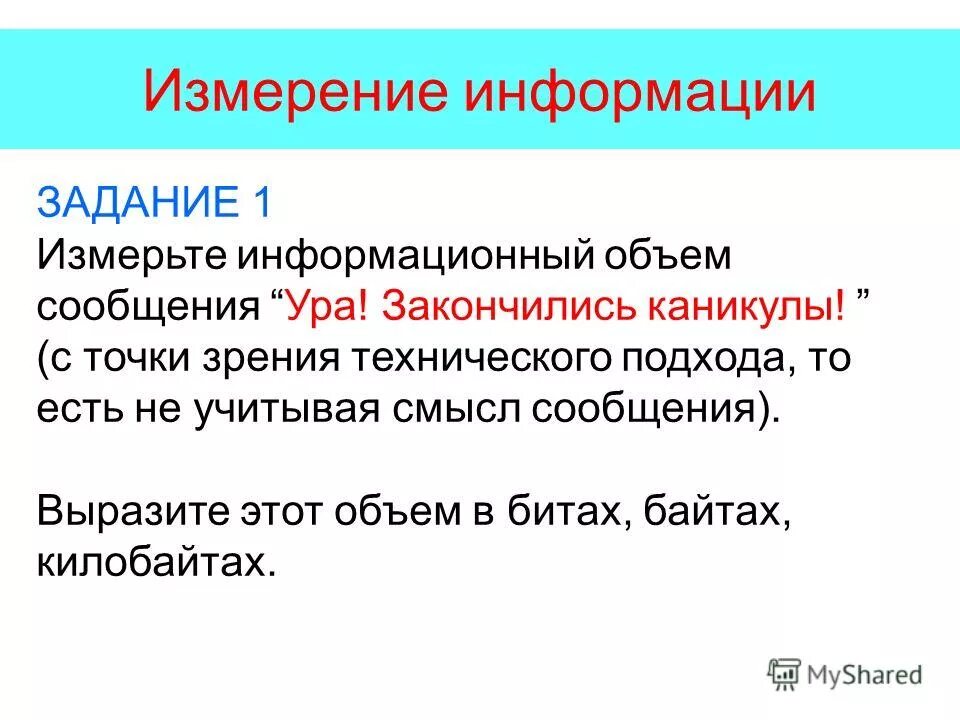 Измерение информации

ЗАДАНИЕ 1
Измерьте информационный объем сообщения “Ура! Закончились каникулы! ” (с точки зрения технического подхода, то есть не учитывая смысл сообщения).

Выразите этот объем в битах, байтах, килобайтах.

MyShared